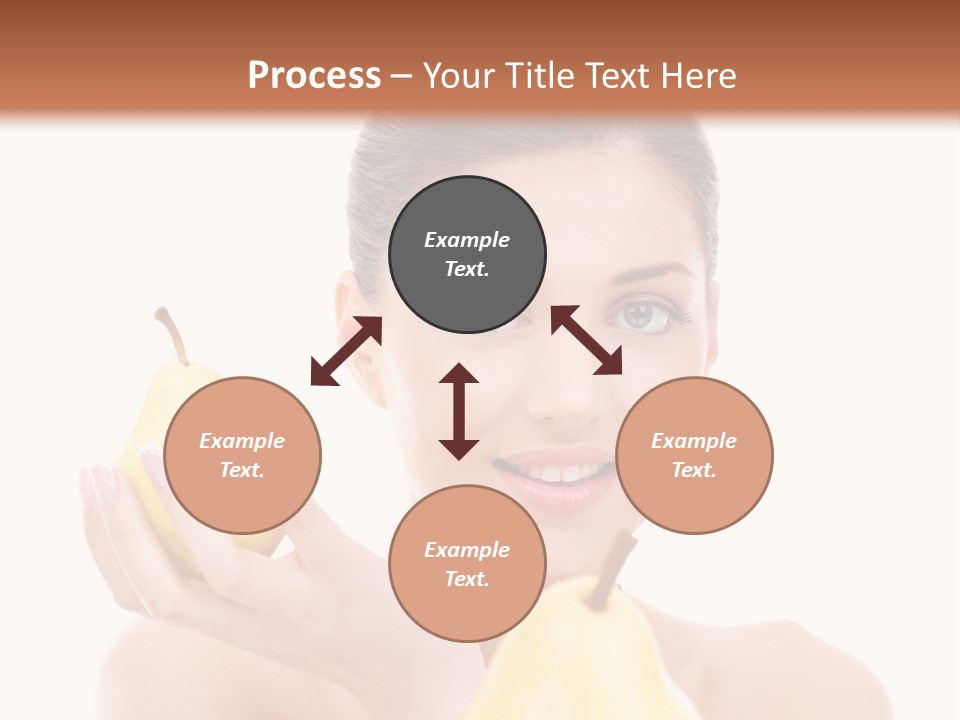 Process – Your Title Text Here

Example Text.

Example Text.

Example Text.

Example Text.